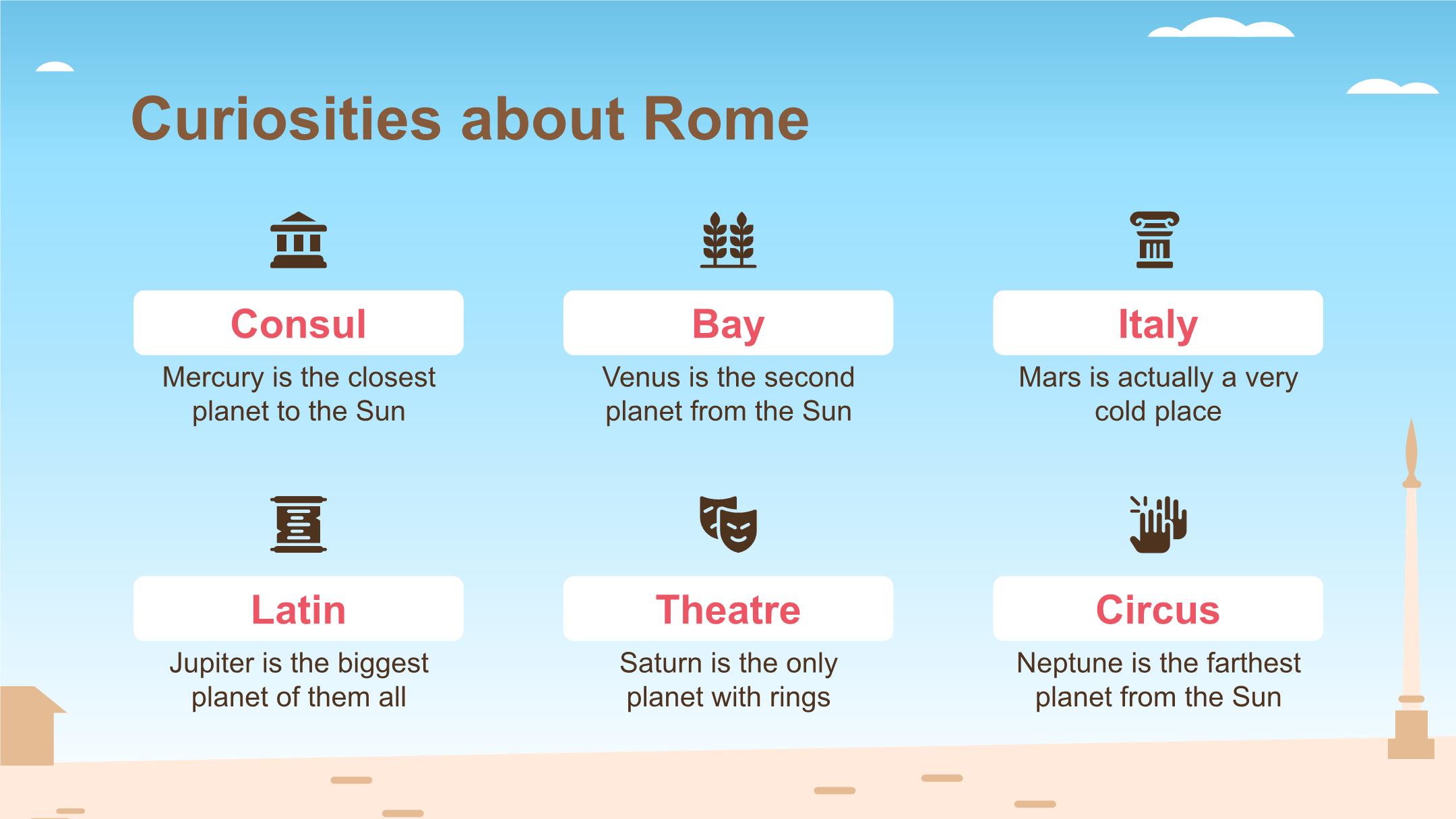 Curiosities about Rome

Consul

Mercury is the closest planet to the Sun

Bay

Venus is the second planet from the Sun

Italy

Mars is actually a very cold place

Latin

Jupiter is the biggest planet of them all

Theatre

Saturn is the only planet with rings

Circus

Neptune is the farthest planet from the Sun